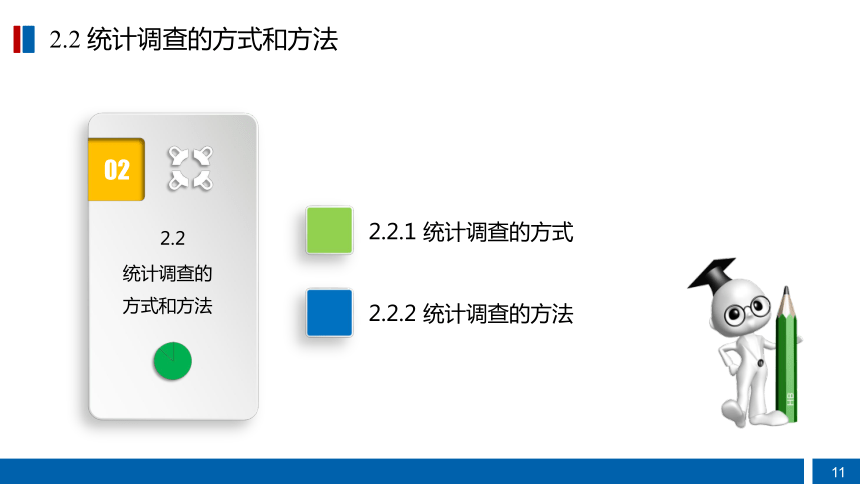 2.2 统计调查的方式和方法

02

2.2
统计调查的
方式和方法

2.2.1 统计调查的方式

2.2.2 统计调查的方法

HB

11